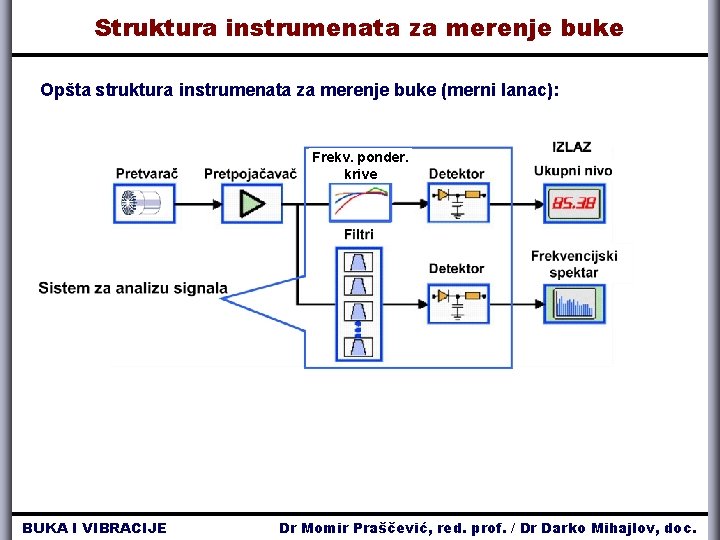 Struktura instrumenata za merenje buke

Opšta struktura instrumenata za merenje buke (merni lanac):

Pretvarač

Pretpojačavač

Frekv. ponder. krive

Detektor

IZLAZ

Ukupni nivo

85.38

Filtri

Detektor

Frekvencijski spektar

Sistem za analizu signala

BUKA I VIBRACIJE

Dr Momir Praščević, red. prof. / Dr Darko Mihajlov, doc.